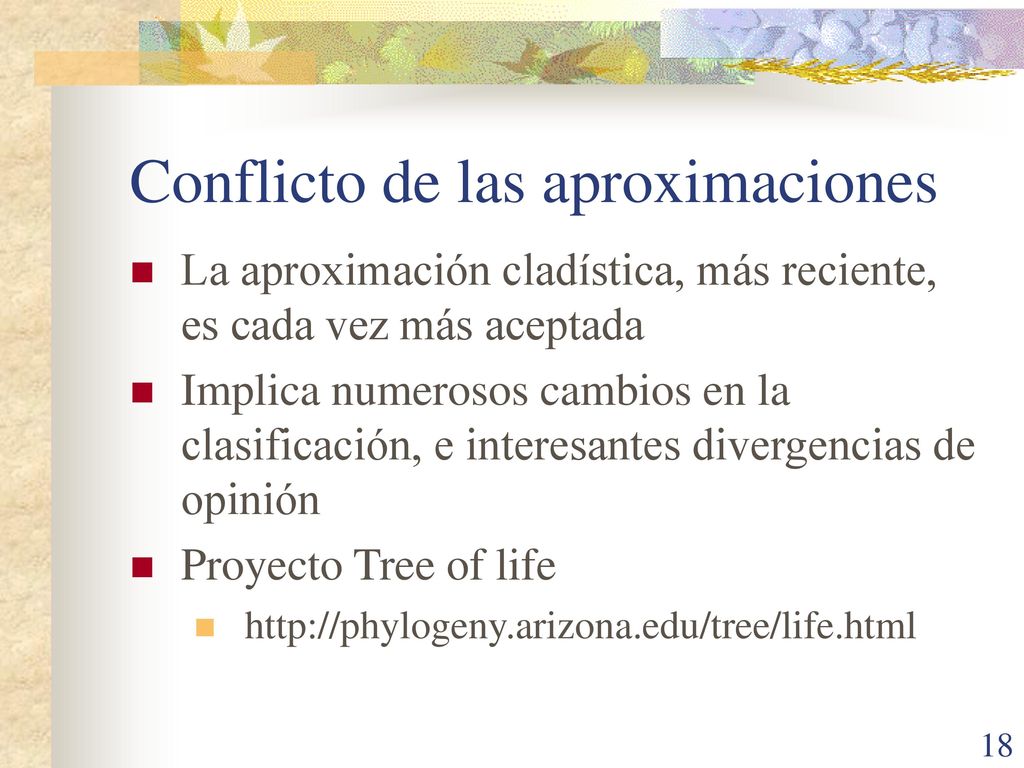 Conflicto de las aproximaciones

La aproximación cladística, más reciente, es cada vez más aceptada

Implica numerosos cambios en la clasificación, e interesantes divergencias de opinión

Proyecto Tree of life

http://phylogeny.arizona.edu/tree/life.html

18